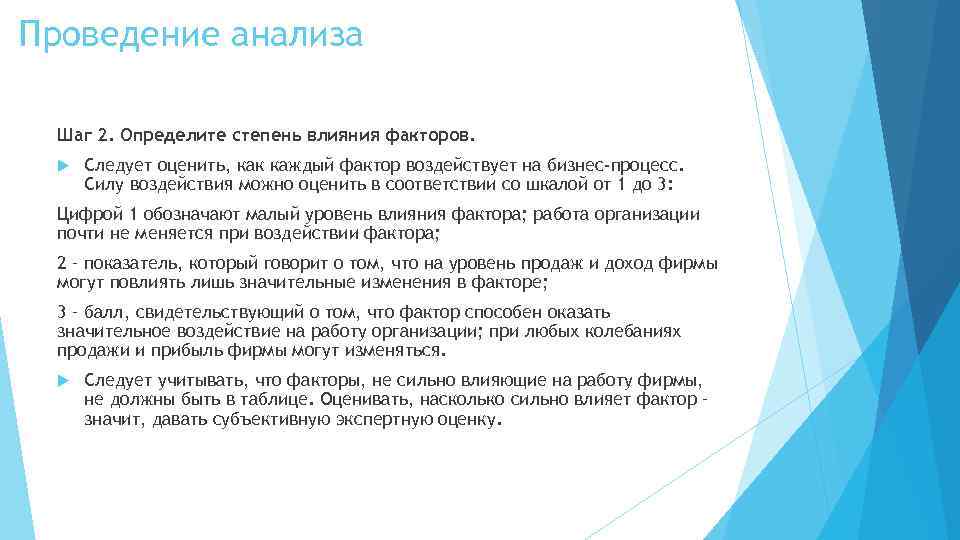 Проведение анализа

Шаг 2. Определите степень влияния факторов.

Следует оценить, как каждый фактор воздействует на бизнес-процесс. Силу воздействия можно оценить в соответствии со шкалой от 1 до 3:

Цифрой 1 обозначают малый уровень влияния фактора; работа организации почти не меняется при воздействии фактора;

2 - показатель, который говорит о том, что на уровень продаж и доход фирмы могут повлиять лишь значительные изменения в факторе;

3 - балл, свидетельствующий о том, что фактор способен оказать значительное воздействие на работу организации; при любых колебаниях продажи и прибыль фирмы могут изменяться.

Следует учитывать, что факторы, не сильно влияющие на работу фирмы, не должны быть в таблице. Оценивать, насколько сильно влияет фактор - значит, давать субъективную экспертную оценку.